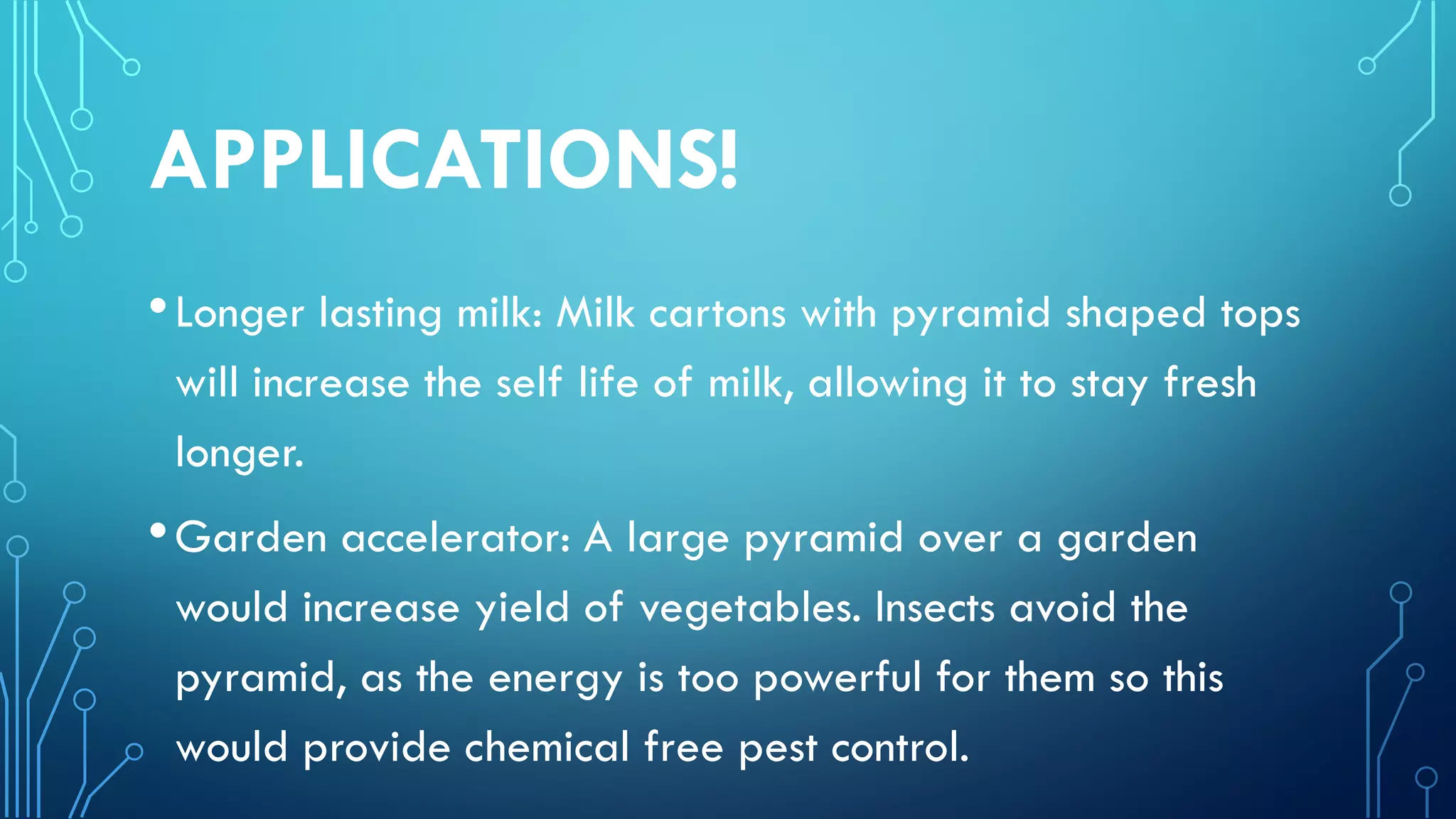 APPLICATIONS!

• Longer lasting milk: Milk cartons with pyramid shaped tops will increase the self life of milk, allowing it to stay fresh longer.

• Garden accelerator: A large pyramid over a garden would increase yield of vegetables. Insects avoid the pyramid, as the energy is too powerful for them so this would provide chemical free pest control.